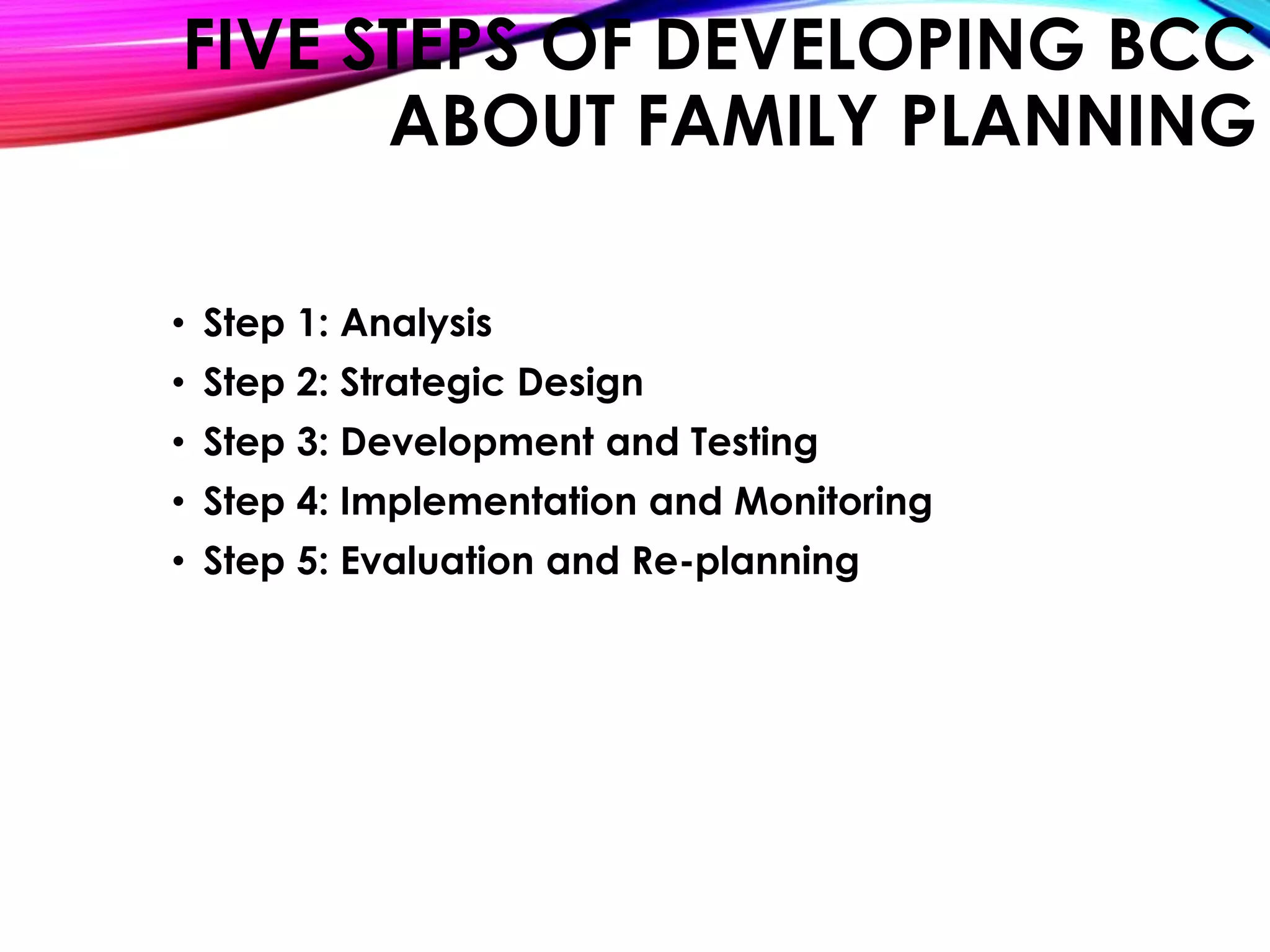 FIVE STEPS OF DEVELOPING BCC ABOUT FAMILY PLANNING

• Step 1: Analysis
• Step 2: Strategic Design
• Step 3: Development and Testing
• Step 4: Implementation and Monitoring
• Step 5: Evaluation and Re-planning